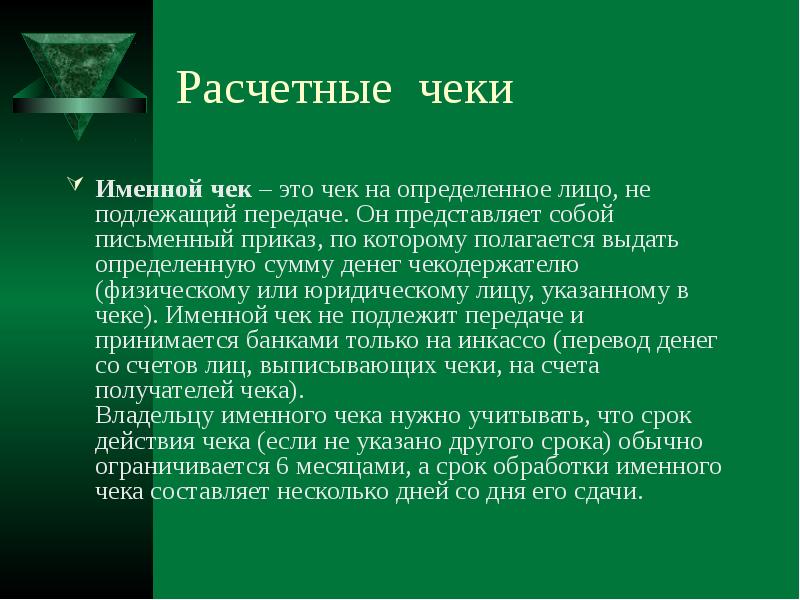 Расчетные чеки

Именной чек – это чек на определенное лицо, не подлежащий передаче. Он представляет собой письменный приказ, по которому полагается выдать определенную сумму денег чекодержателю (физическому или юридическому лицу, указанному в чеке). Именной чек не подлежит передаче и принимается банками только на инкассо (перевод денег со счетов лиц, выписывающих чеки, на счета получателей чека).
Владельцу именного чека нужно учитывать, что срок действия чека (если не указано другого срока) обычно ограничивается 6 месяцами, а срок обработки именного чека составляет несколько дней со дня его сдачи.